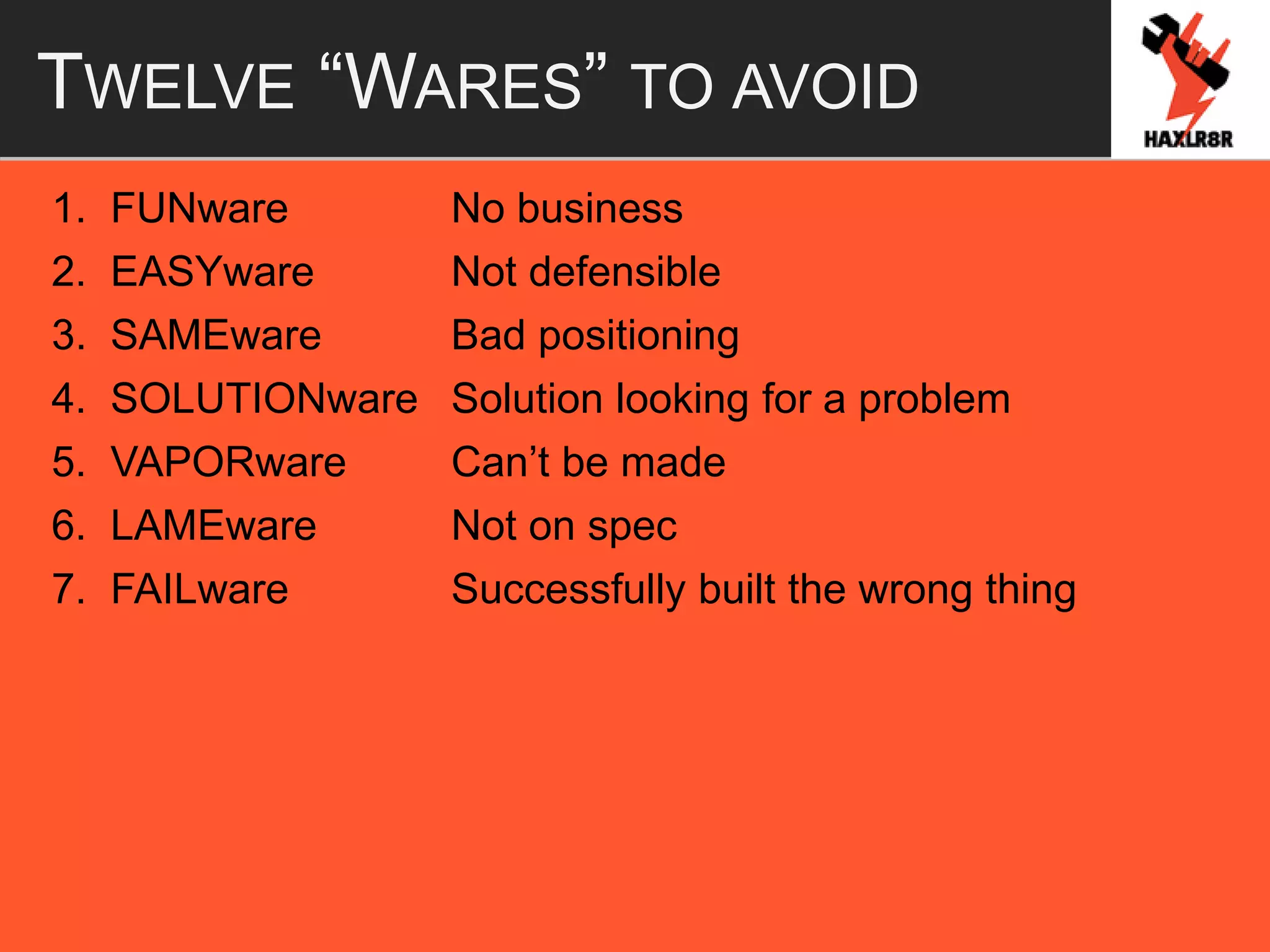 TWELVE “WARES” TO AVOID

HAXLR8R

1. FUNware No business
2. EASYware Not defensible
3. SAMEware Bad positioning
4. SOLUTIONware Solution looking for a problem
5. VAPORware Can’t be made
6. LAMEware Not on spec
7. FAILware Successfully built the wrong thing